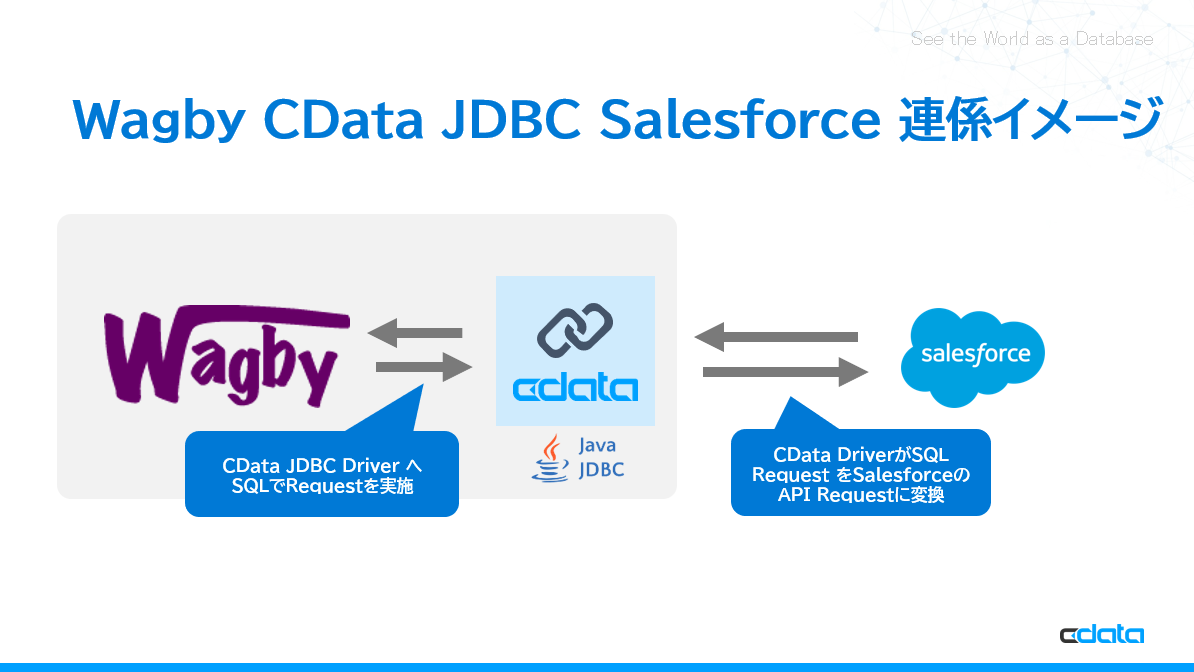 See the World as a Database

Wagby CData JDBC Salesforce 連係イメージ

Wagby

cdata

Java
JDBC

salesforce

CData JDBC Driver へ SQLでRequestを実施

CData DriverがSQL Request をSalesforceの API Requestに変換

cdata